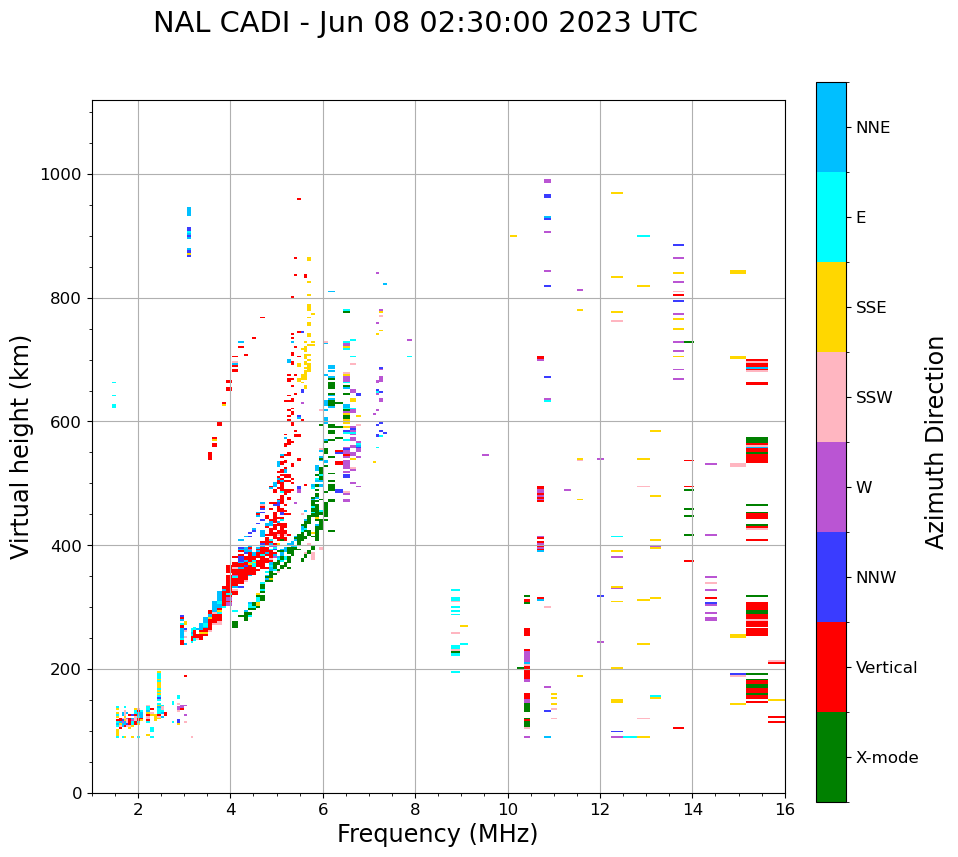 NAL CADI - Jun 08 02:30:00 2023 UTC

Virtual height (km)

1000
800
600
400
200
0

2 4 6 8 10 12 14 16

Frequency (MHz)

NNE
E
SSE
SSW
W
NNW
Vertical
X-mode

Azimuth Direction